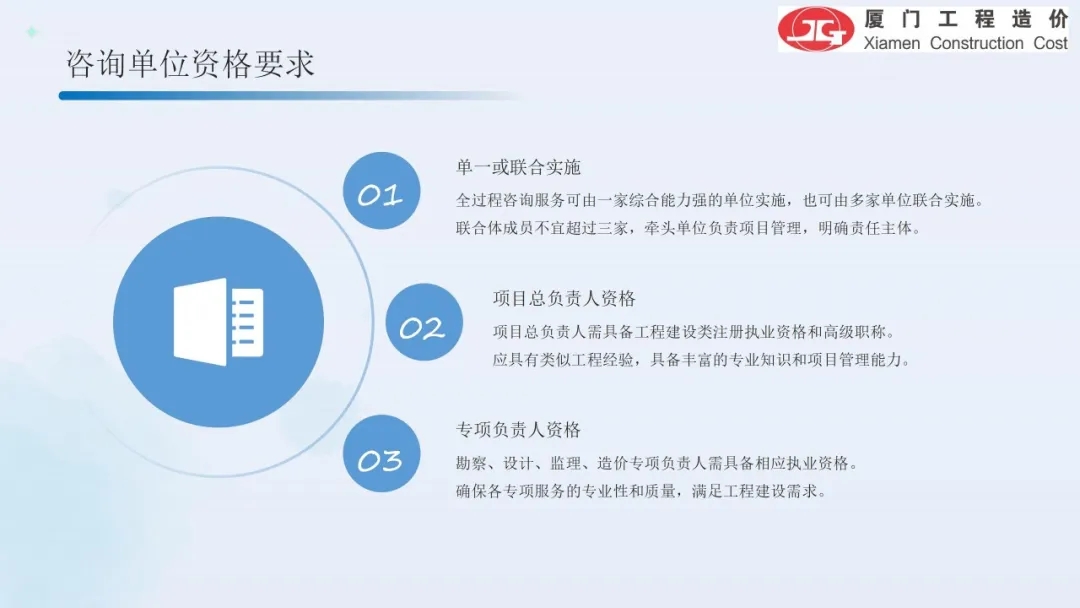 厦门工程造价
Xiamen Construction Cost

咨询单位资格要求

01
单一或联合实施
全过程咨询服务可由一家综合能力强的单位实施，也可由多家单位联合实施。
联合体成员不宜超过三家，牵头单位负责项目管理，明确责任主体。

02
项目总负责人资格
项目总负责人需具备工程建设类注册执业资格和高级职称。
应具有类似工程经验，具备丰富的专业知识和项目管理能力。

03
专项负责人资格
勘察、设计、监理、造价专项负责人需具备相应执业资格。
确保各专项服务的专业性和质量，满足工程建设需求。